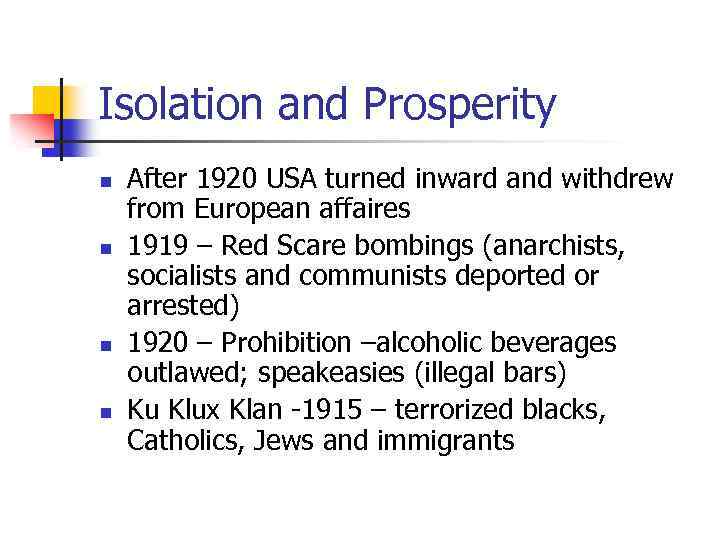 Isolation and Prosperity

- After 1920 USA turned inward and withdrew from European affaires
- 1919 – Red Scare bombings (anarchists, socialists and communists deported or arrested)
- 1920 – Prohibition –alcoholic beverages outlawed; speakeasies (illegal bars)
- Ku Klux Klan -1915 – terrorized blacks, Catholics, Jews and immigrants